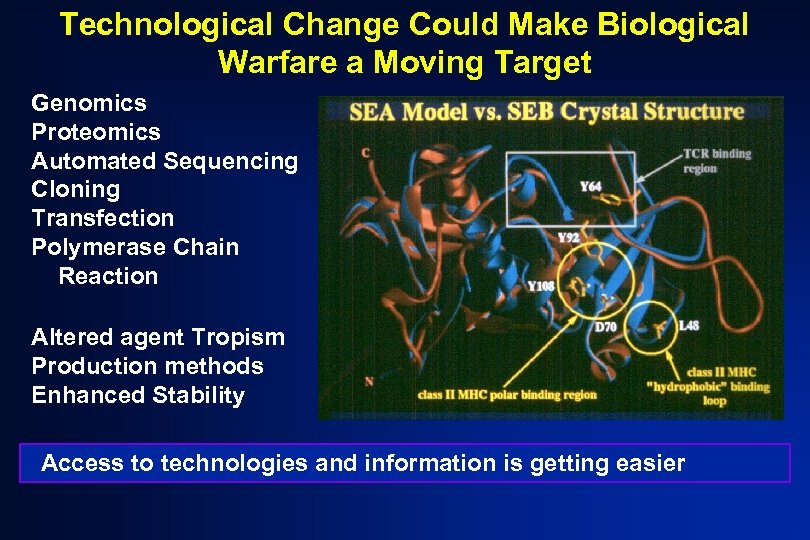 Technological Change Could Make Biological Warfare a Moving Target

Genomics
Proteomics
Automated Sequencing
Cloning
Transfection
Polymerase Chain Reaction

Altered agent Tropism
Production methods
Enhanced Stability

SEA Model vs. SEB Crystal Structure

C
TCR binding region
Y64
Y92
Y108
D70
L48
N
class II MHC polar binding region
class II MHC "hydrophobic" binding loop

Access to technologies and information is getting easier